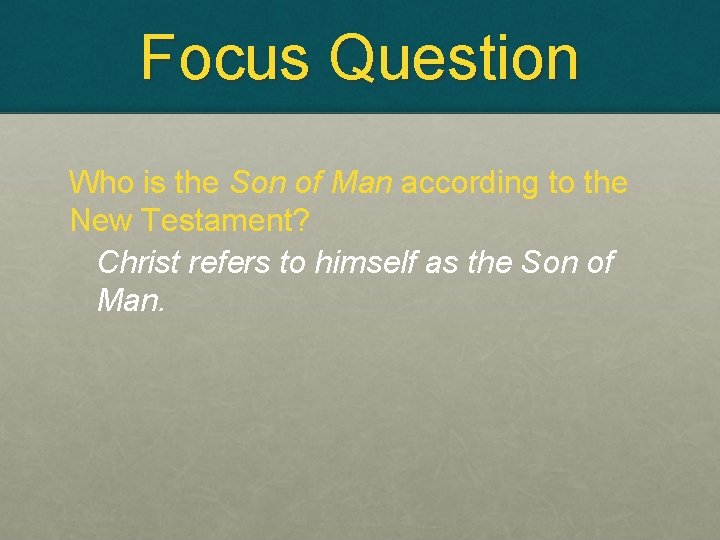 Focus Question

Who is the Son of Man according to the New Testament?

Christ refers to himself as the Son of Man.